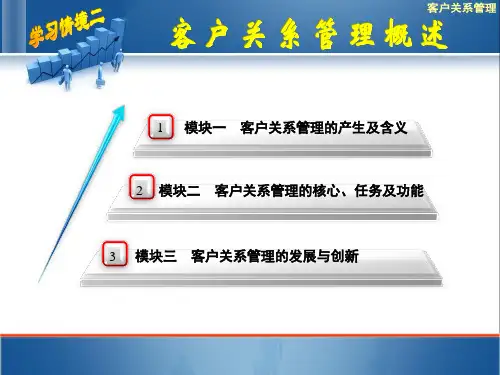 客户关系管理

学习情境二

客户关系管理概述

1 模块一 客户关系管理的产生及含义

2 模块二 客户关系管理的核心、任务及功能

3 模块三 客户关系管理的发展与创新